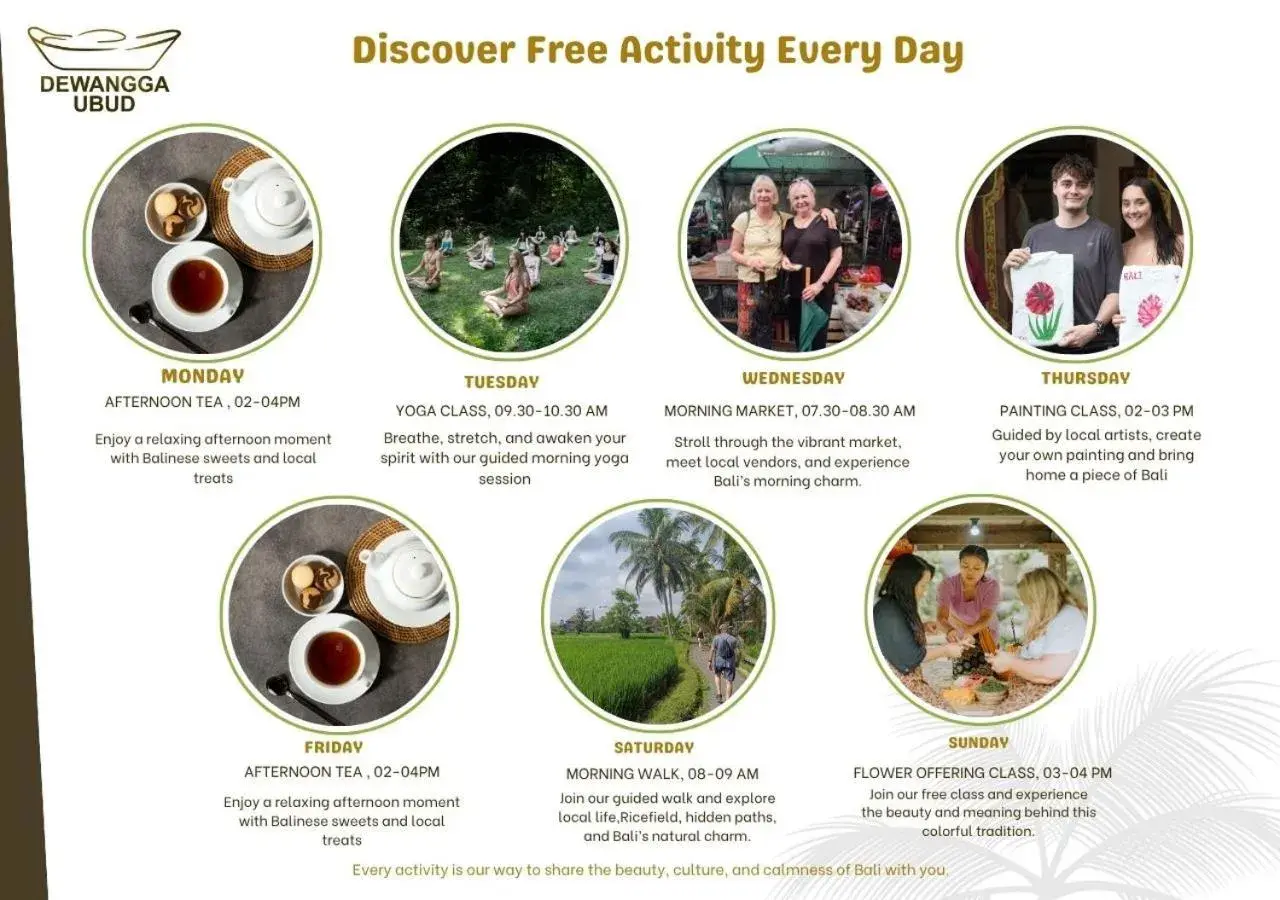 DEWANGGA
UBUD

Discover Free Activity Every Day

MONDAY
AFTERNOON TEA , 02-04PM
Enjoy a relaxing afternoon moment with Balinese sweets and local treats

TUESDAY
YOGA CLASS, 09.30-10.30 AM
Breathe, stretch, and awaken your spirit with our guided morning yoga session

WEDNESDAY
MORNING MARKET, 07.30-08.30 AM
Stroll through the vibrant market, meet local vendors, and experience Bali's morning charm.

THURSDAY
PAINTING CLASS, 02-03 PM
Guided by local artists, create your own painting and bring home a piece of Bali

BALI

FRIDAY
AFTERNOON TEA , 02-04PM
Enjoy a relaxing afternoon moment with Balinese sweets and local treats

SATURDAY
MORNING WALK, 08-09 AM
Join our guided walk and explore local life,Ricefield, hidden paths, and Bali's natural charm.

SUNDAY
FLOWER OFFERING CLASS, 03-04 PM
Join our free class and experience the beauty and meaning behind this colorful tradition.

Every activity is our way to share the beauty, culture, and calmness of Bali with you.